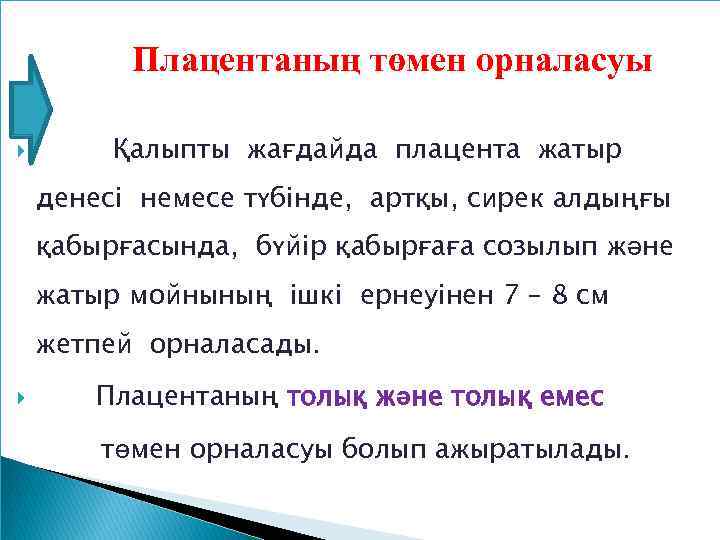 Плацентаның төмен орналасуы

Қалыпты жағдайда плацента жатыр денесі немесе түбінде, артқы, сирек алдыңғы қабырғасында, бүйір қабырғаға созылып және жатыр мойнының ішкі ернеуінен 7 – 8 см жетпей орналасады.

Плацентаның толық және толық емес төмен орналасуы болып ажыратылады.